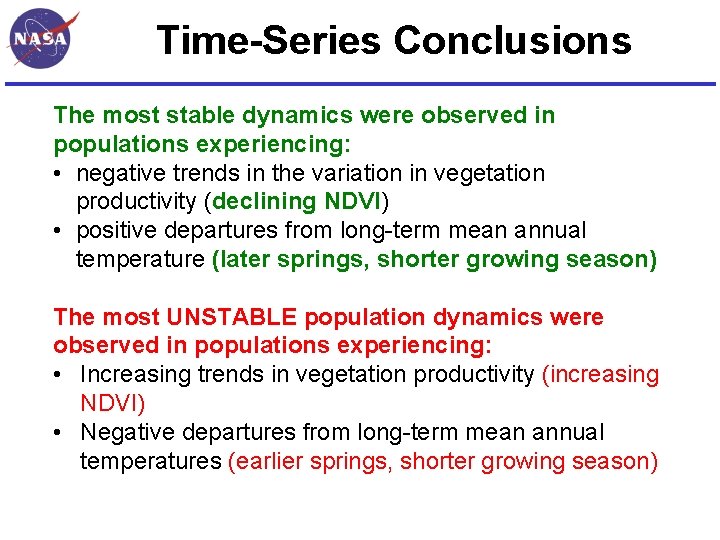 NASA

Time-Series Conclusions

The most stable dynamics were observed in populations experiencing:
• negative trends in the variation in vegetation productivity (declining NDVI)
• positive departures from long-term mean annual temperature (later springs, shorter growing season)

The most UNSTABLE population dynamics were observed in populations experiencing:
• Increasing trends in vegetation productivity (increasing NDVI)
• Negative departures from long-term mean annual temperatures (earlier springs, shorter growing season)